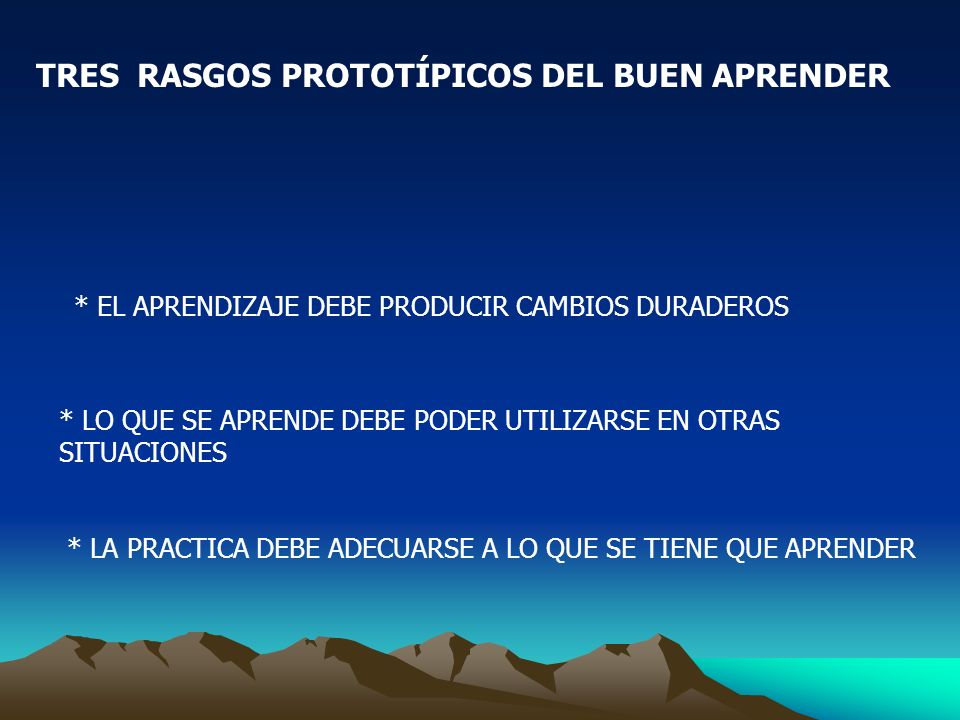 TRES RASGOS PROTOTÍPICOS DEL BUEN APRENDER

* EL APRENDIZAJE DEBE PRODUCIR CAMBIOS DURADEROS

* LO QUE SE APRENDE DEBE PODER UTILIZARSE EN OTRAS SITUACIONES

* LA PRACTICA DEBE ADECUARSE A LO QUE SE TIENE QUE APRENDER